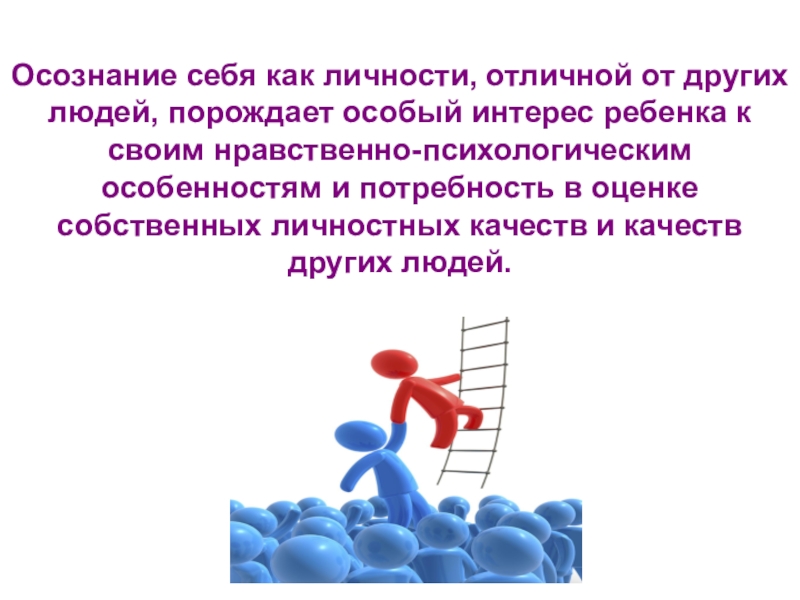 Осознание себя как личности, отличной от других людей, порождает особый интерес ребенка к своим нравственно-психологическим особенностям и потребность в оценке собственных личностных качеств и качеств других людей.